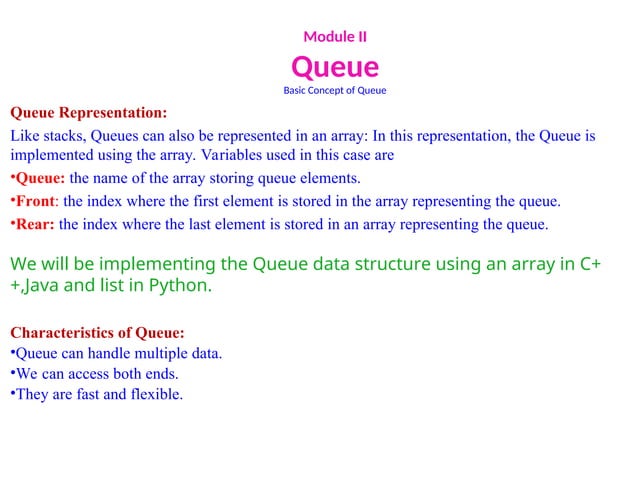 Module II
Queue
Basic Concept of Queue

Queue Representation:
Like stacks, Queues can also be represented in an array: In this representation, the Queue is implemented using the array. Variables used in this case are
•Queue: the name of the array storing queue elements.
•Front: the index where the first element is stored in the array representing the queue.
•Rear: the index where the last element is stored in an array representing the queue.

We will be implementing the Queue data structure using an array in C++,Java and list in Python.

Characteristics of Queue:
•Queue can handle multiple data.
•We can access both ends.
•They are fast and flexible.